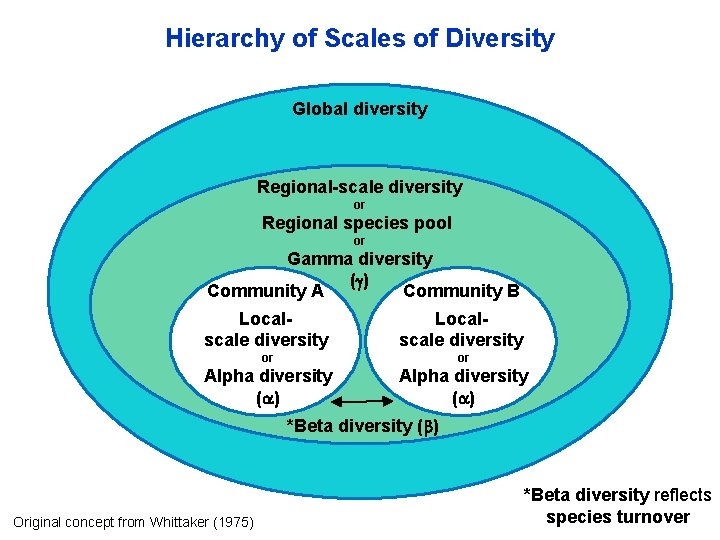 Hierarchy of Scales of Diversity

Global diversity

Regional-scale diversity
or
Regional species pool
or
Gamma diversity
($\gamma$)

Community A

Local-scale diversity
or
Alpha diversity
($\alpha$)

Community B

Local-scale diversity
or
Alpha diversity
($\alpha$)

*Beta diversity ($\beta$)

*Beta diversity reflects species turnover

Original concept from Whittaker (1975)